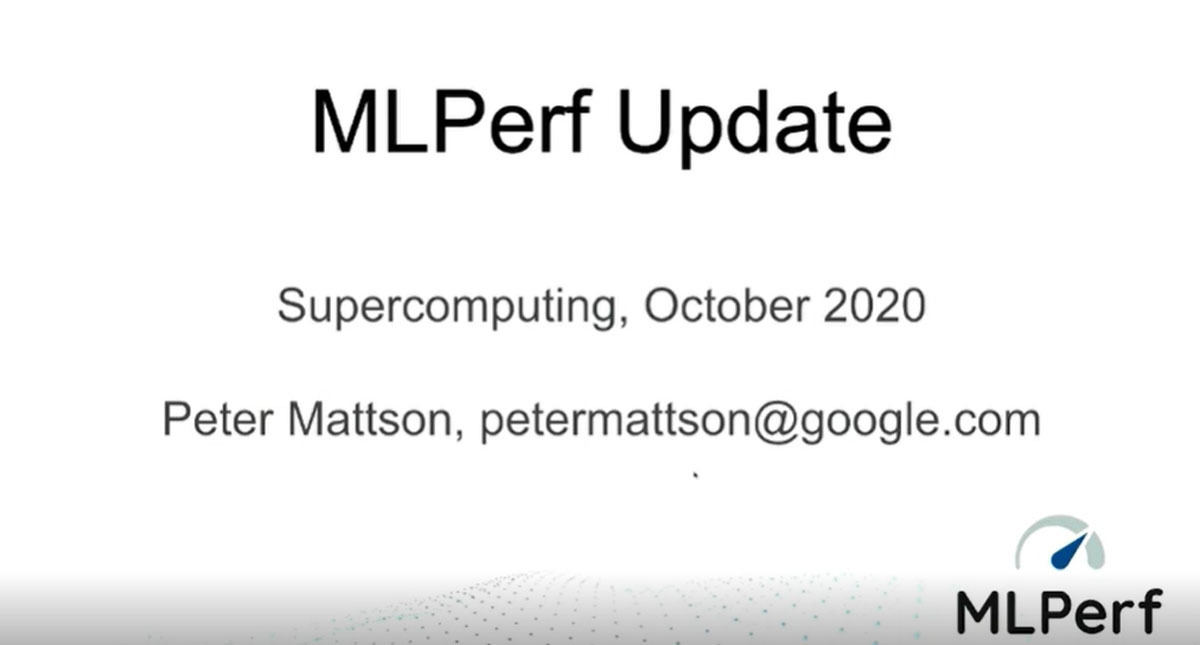 MLPerf Update

Supercomputing, October 2020

Peter Mattson, petermattson@google.com

MLPerf